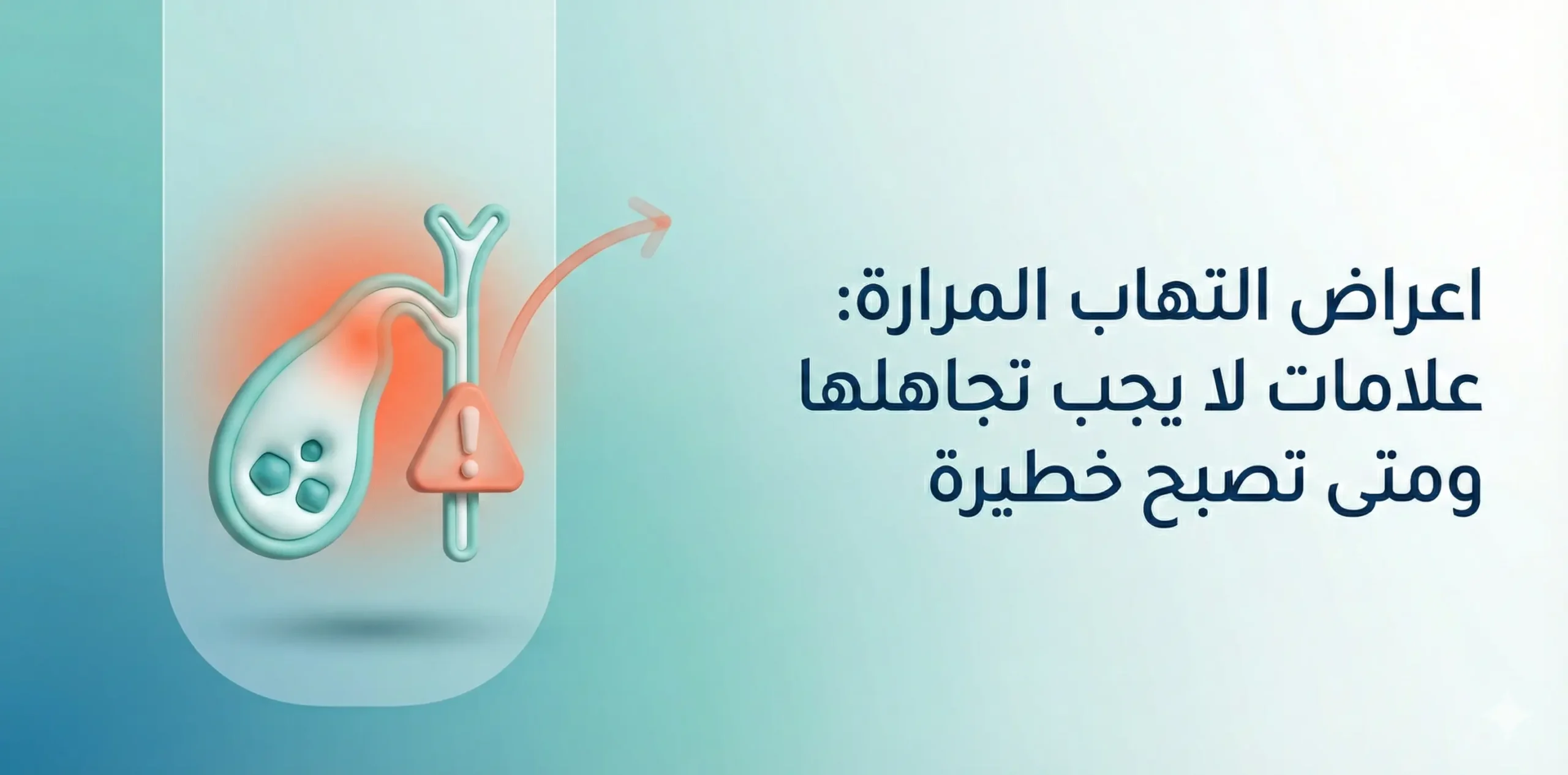 اعراض التهاب المرارة: علامات لا يجب تجاهلها ومتى تصبح خطيرة